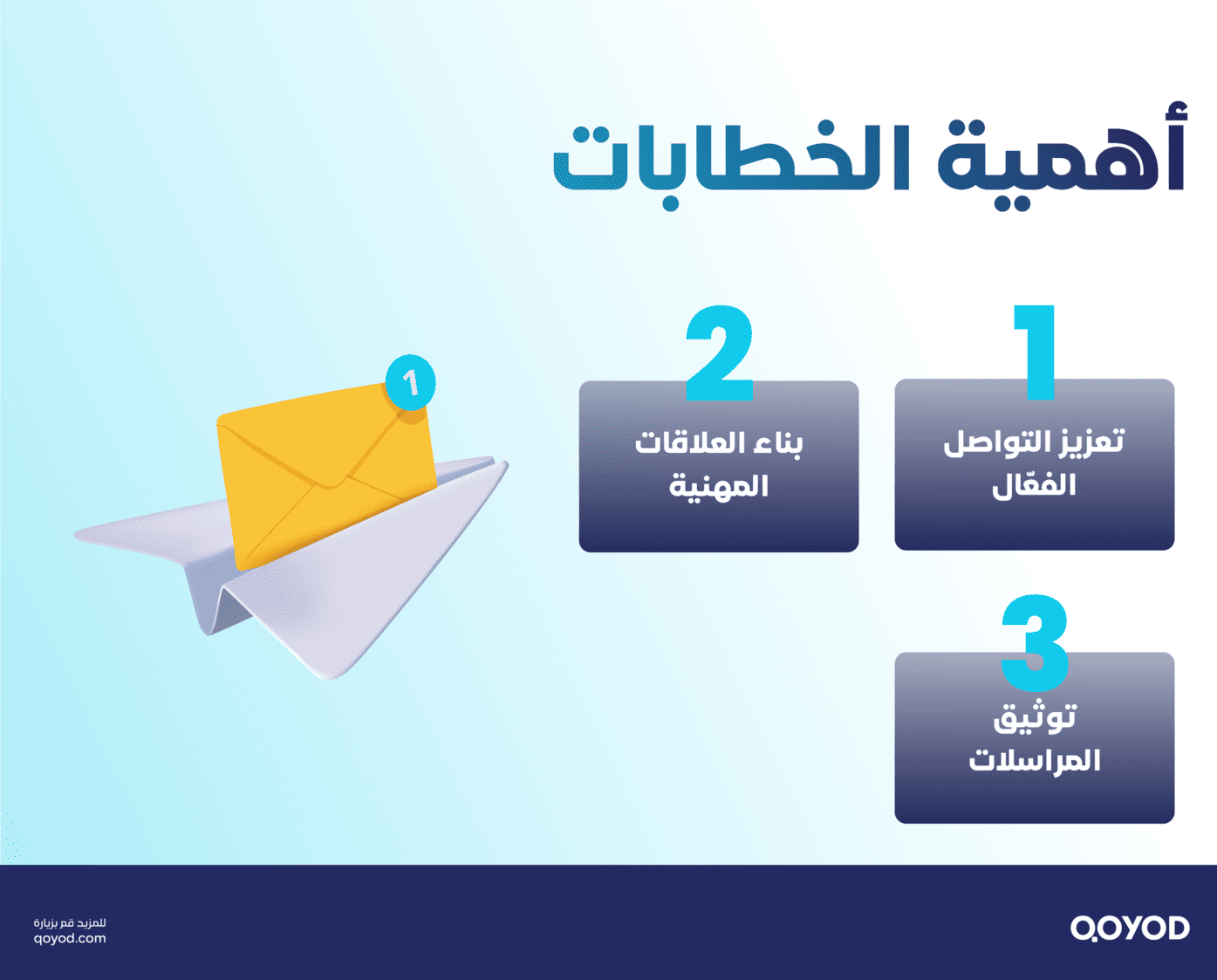 أهمية الخطابات

1
تعزيز التواصل الفعّال

2
بناء العلاقات المهنية

3
توثيق المراسلات

1

QOYOD

للمزيد قم بزيارة
qoyod.com